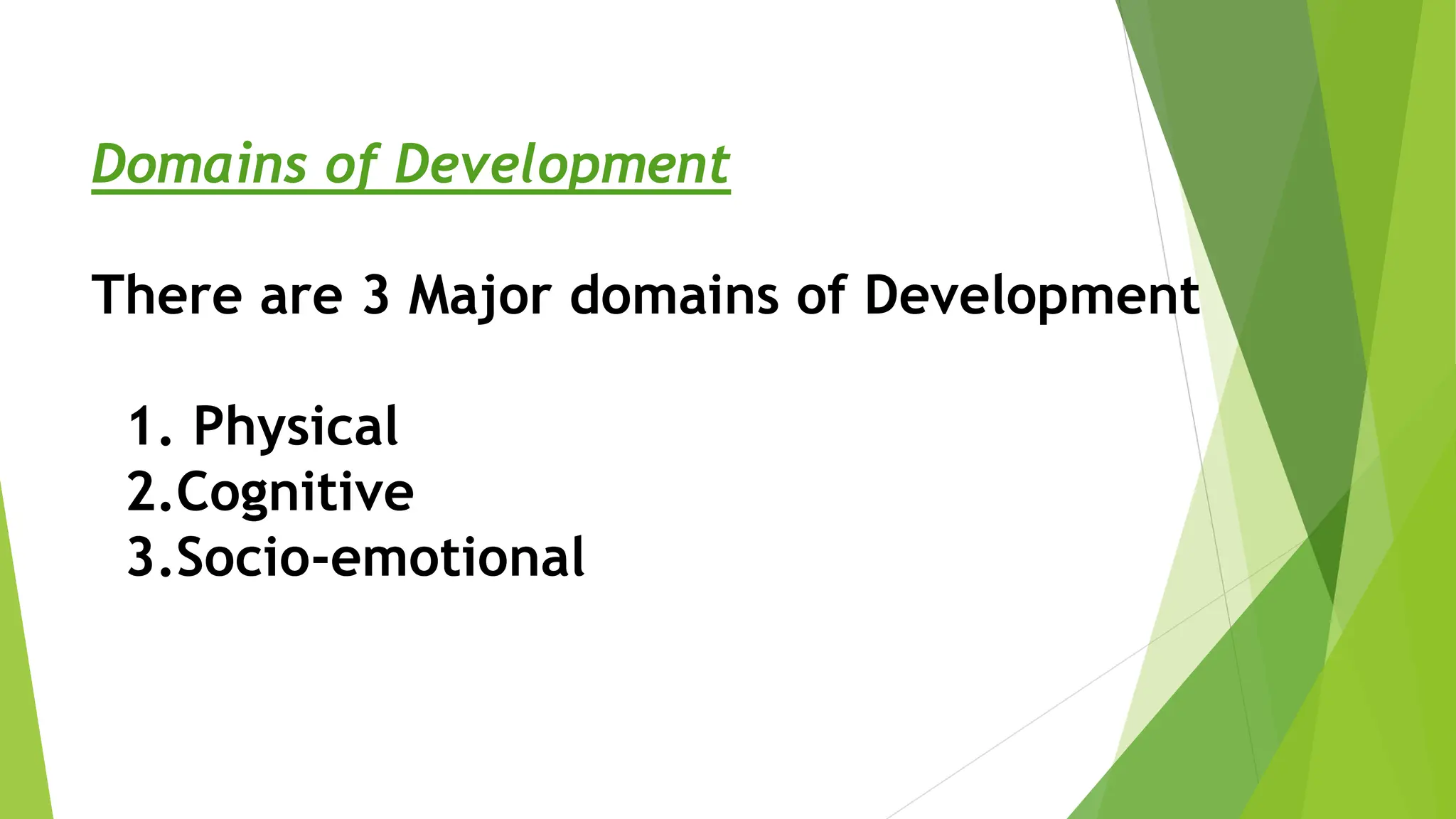 Domains of Development

There are 3 Major domains of Development

1. Physical
2.Cognitive
3.Socio-emotional